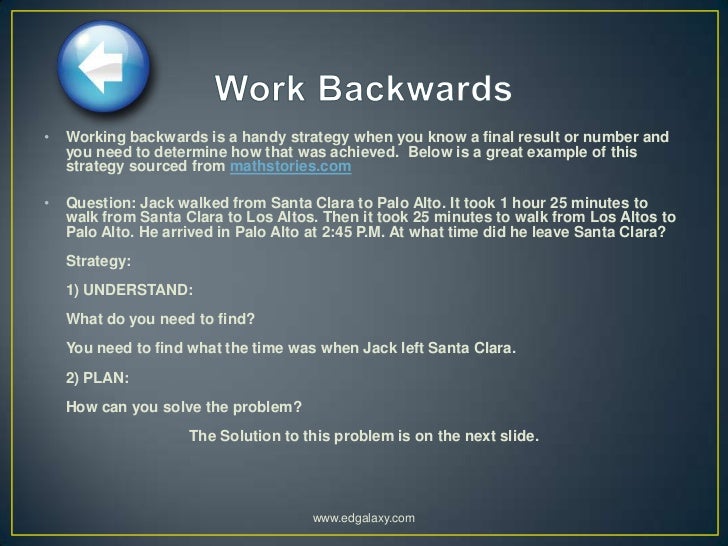 Work Backwards

• Working backwards is a handy strategy when you know a final result or number and you need to determine how that was achieved. Below is a great example of this strategy sourced from mathstories.com

• Question: Jack walked from Santa Clara to Palo Alto. It took 1 hour 25 minutes to walk from Santa Clara to Los Altos. Then it took 25 minutes to walk from Los Altos to Palo Alto. He arrived in Palo Alto at 2:45 P.M. At what time did he leave Santa Clara?

Strategy:

1) UNDERSTAND:

What do you need to find?

You need to find what the time was when Jack left Santa Clara.

2) PLAN:

How can you solve the problem?

The Solution to this problem is on the next slide.

www.edgalaxy.com